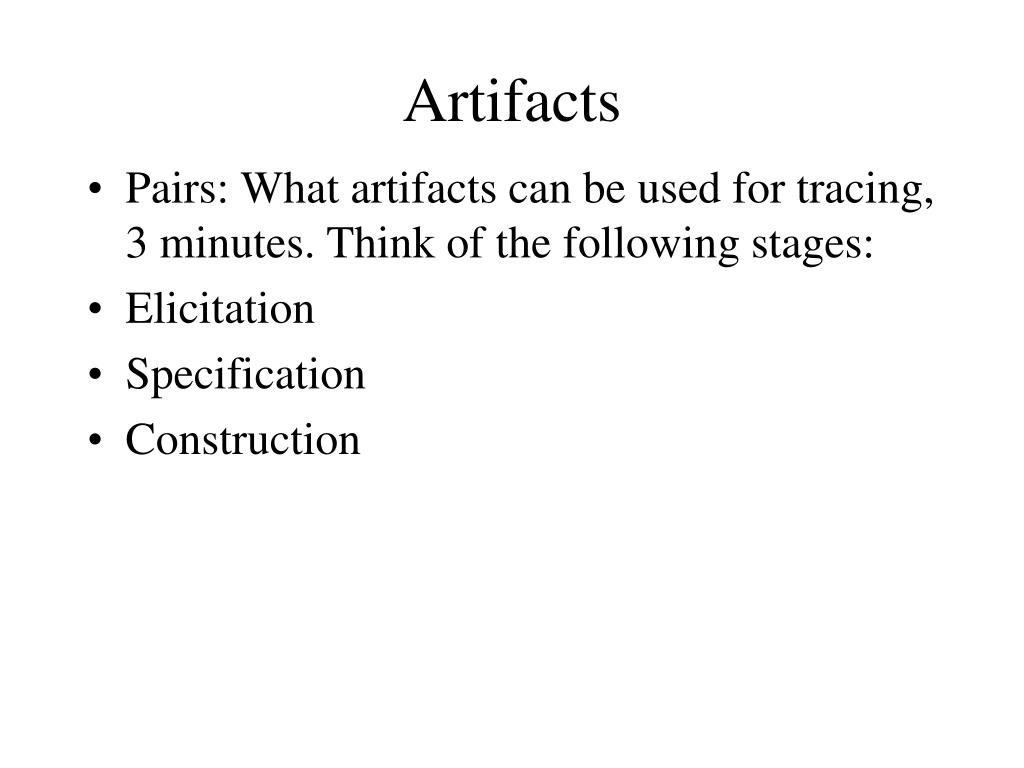 Artifacts

• Pairs: What artifacts can be used for tracing, 3 minutes. Think of the following stages:
• Elicitation
• Specification
• Construction